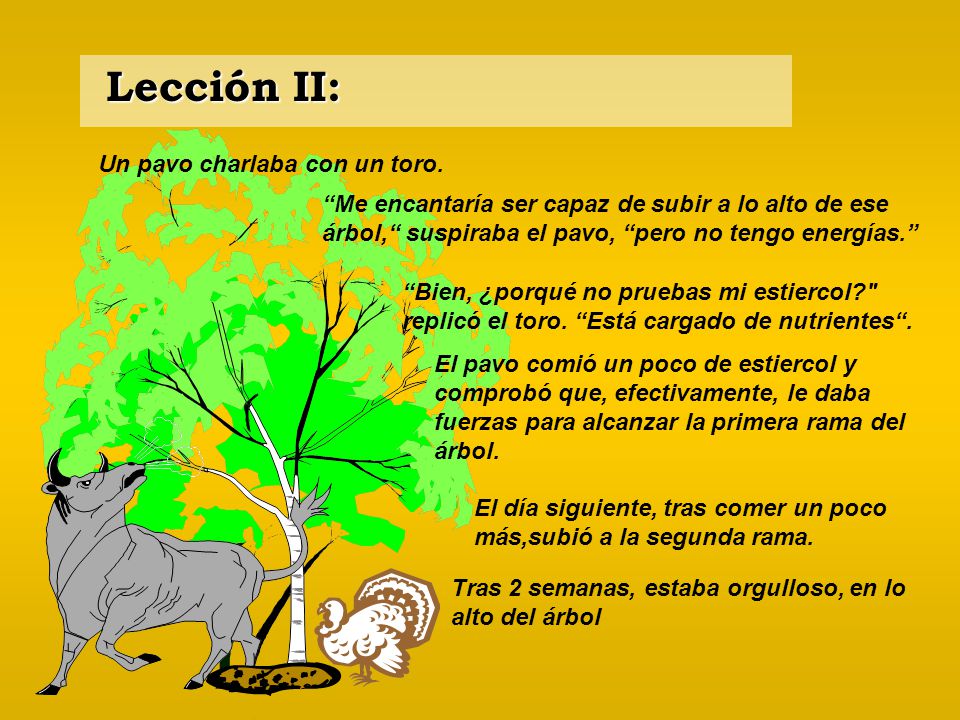 Lección II:

Un pavo charlaba con un toro.

“Me encantaría ser capaz de subir a lo alto de ese árbol,“ suspiraba el pavo, “pero no tengo energías.”

“Bien, ¿porqué no pruebas mi estiercol?" replicó el toro. “Está cargado de nutrientes“.

El pavo comió un poco de estiercol y comprobó que, efectivamente, le daba fuerzas para alcanzar la primera rama del árbol.

El día siguiente, tras comer un poco más,subió a la segunda rama.

Tras 2 semanas, estaba orgulloso, en lo alto del árbol